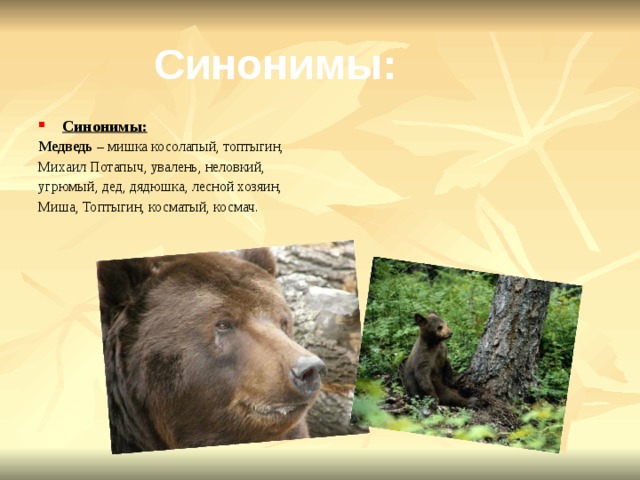 Синонимы:

Синонимы:

Медведь – мишка косолапый, топтыгин, Михаил Потапыч, увалень, неловкий, угрюмый, дед, дядюшка, лесной хозяин, Миша, Топтыгин, косматый, космач.